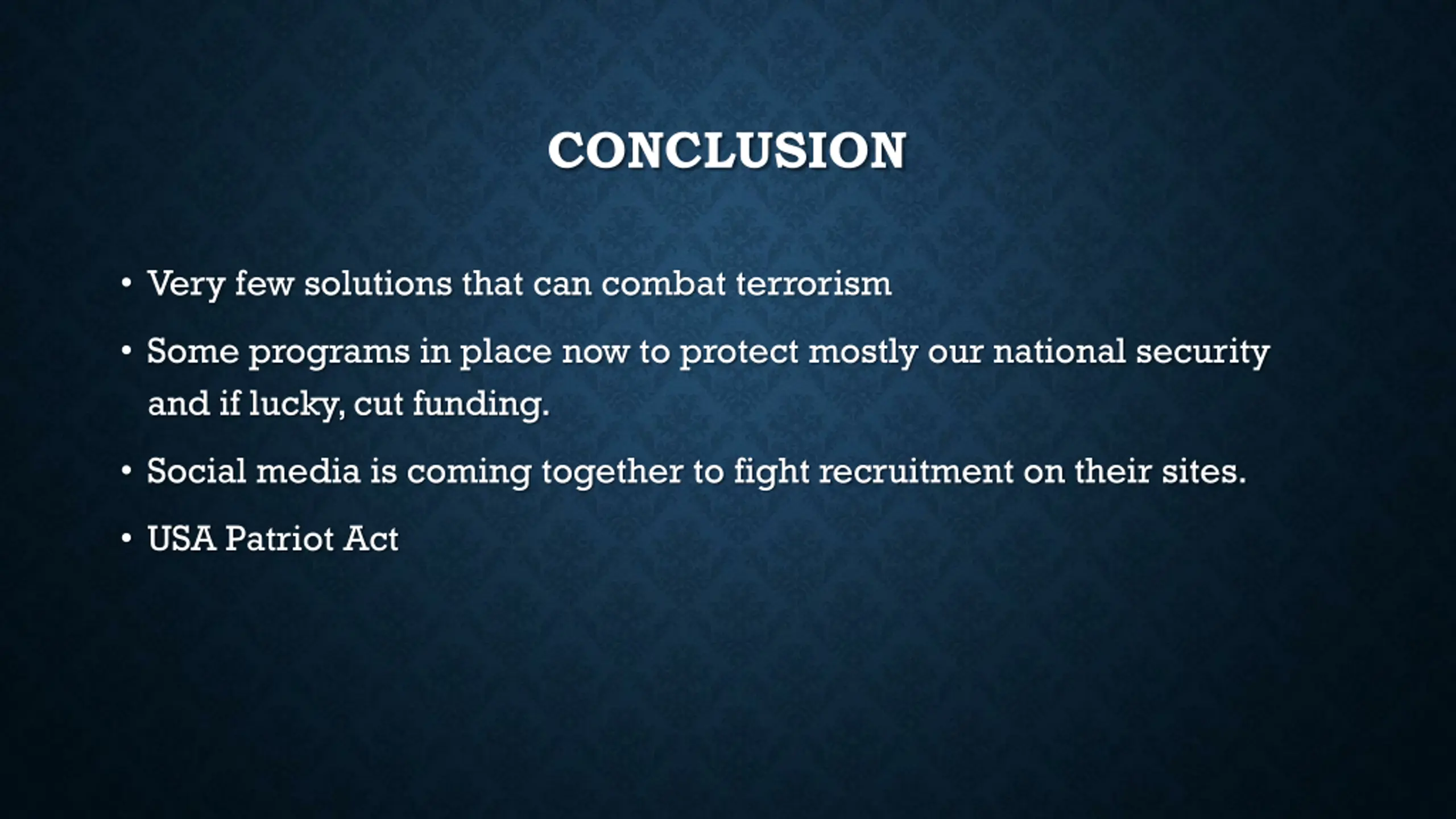 CONCLUSION

• Very few solutions that can combat terrorism

• Some programs in place now to protect mostly our national security and if lucky, cut funding.

• Social media is coming together to fight recruitment on their sites.

• USA Patriot Act